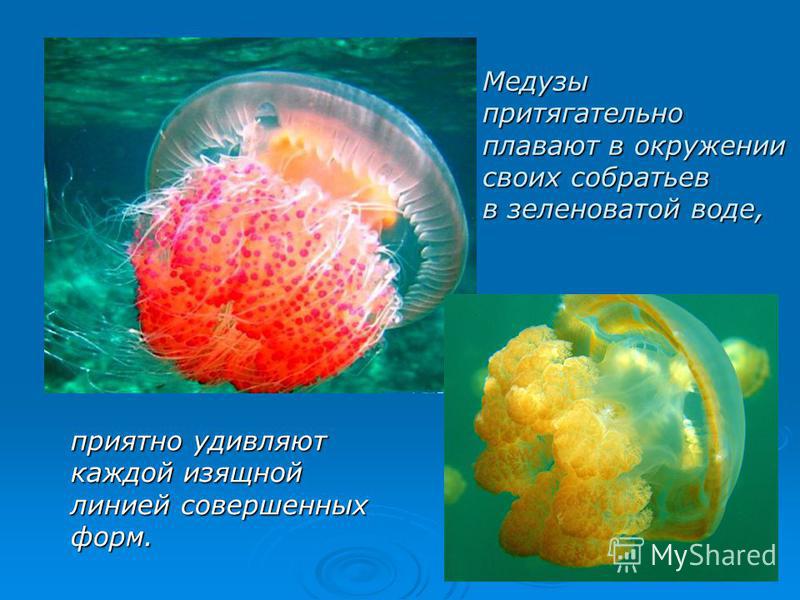 Медузы притягательно плавают в окружении своих собратьев в зеленоватой воде,

приятно удивляют каждой изящной линией совершенных форм.

MyShared